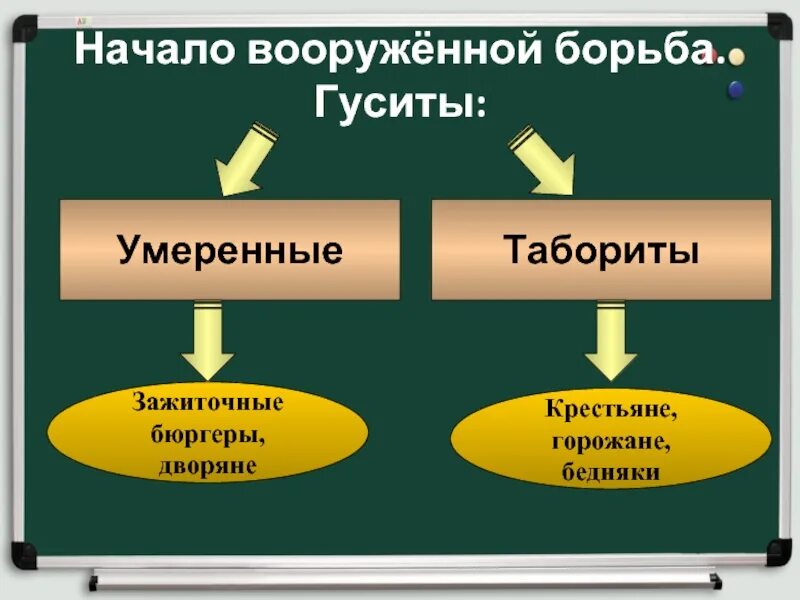 Начало вооружённой борьба.
Гуситы:

Умеренные

Табориты

Зажиточные бюргеры, дворяне

Крестьяне, горожане, бедняки